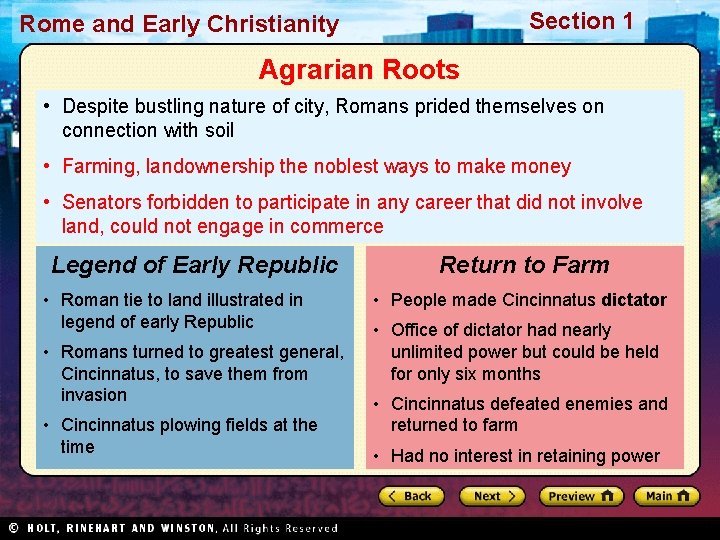 Rome and Early Christianity

Section 1

Agrarian Roots

• Despite bustling nature of city, Romans prided themselves on connection with soil

• Farming, landownership the noblest ways to make money

• Senators forbidden to participate in any career that did not involve land, could not engage in commerce

Legend of Early Republic

• Roman tie to land illustrated in legend of early Republic

• Romans turned to greatest general, Cincinnatus, to save them from invasion

• Cincinnatus plowing fields at the time

Return to Farm

• People made Cincinnatus dictator

• Office of dictator had nearly unlimited power but could be held for only six months

• Cincinnatus defeated enemies and returned to farm

• Had no interest in retaining power

Back Next Preview Main

© HOLT, RINEHART AND WINSTON, All Rights Reserved